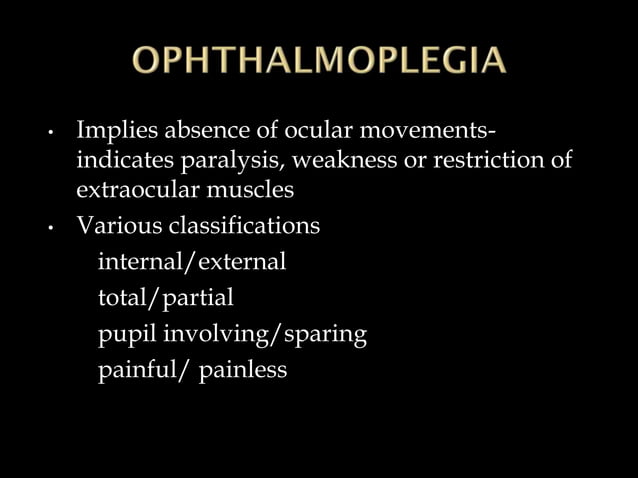 OPHTHALMOPLEGIA

• Implies absence of ocular movements- indicates paralysis, weakness or restriction of extraocular muscles

• Various classifications

internal/external

total/partial

pupil involving/sparing

painful/ painless